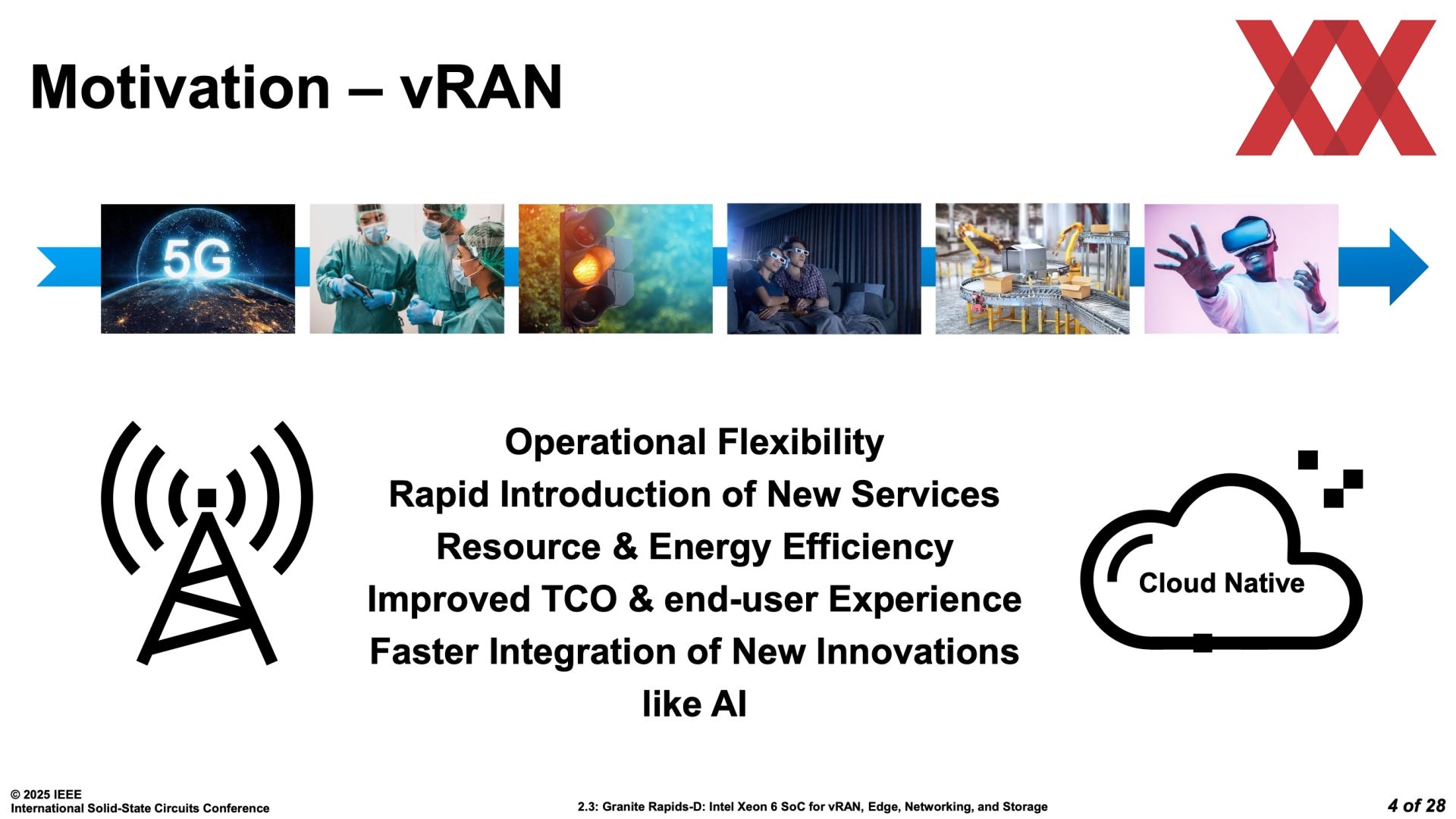 Motivation – vRAN

5G

Operational Flexibility
Rapid Introduction of New Services
Resource & Energy Efficiency
Improved TCO & end-user Experience
Faster Integration of New Innovations like AI

Cloud Native

© 2025 IEEE
International Solid-State Circuits Conference

2.3: Granite Rapids-D: Intel Xeon 6 SoC for vRAN, Edge, Networking, and Storage

4 of 28